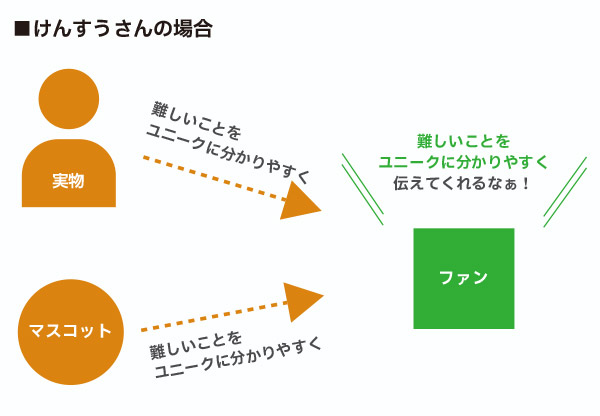 ■けんすうさんの場合

実物

難しいことを
ユニークに分かりやすく

難しいことを
ユニークに分かりやすく
伝えてくれるなぁ！

ファン

マスコット

難しいことを
ユニークに分かりやすく